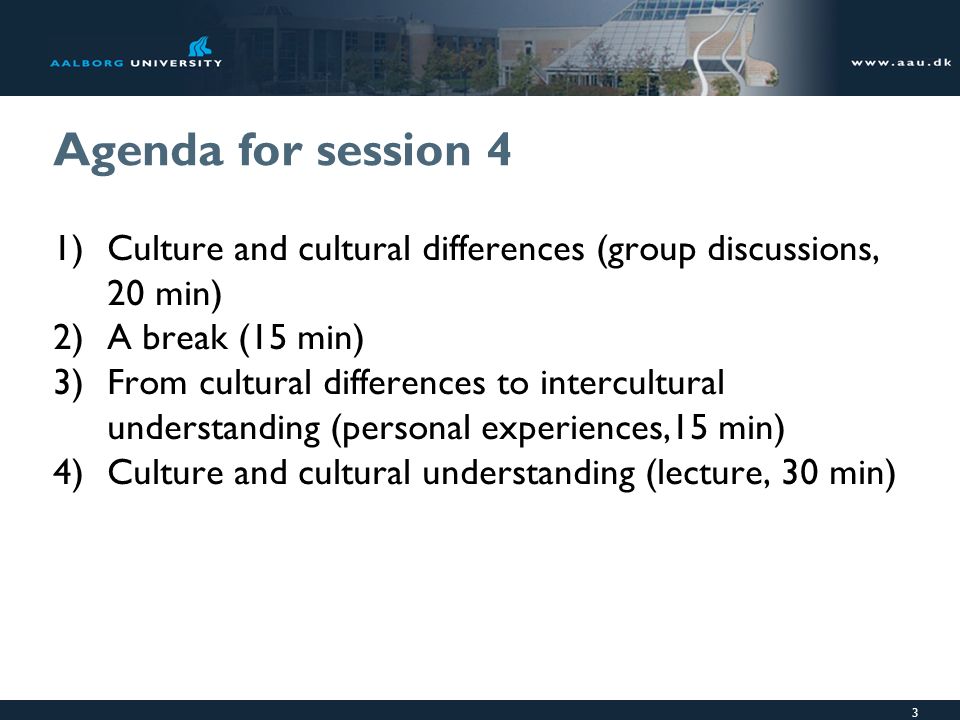 AALBORG UNIVERSITY

www.aau.dk

Agenda for session 4

1) Culture and cultural differences (group discussions, 20 min)
2) A break (15 min)
3) From cultural differences to intercultural understanding (personal experiences,15 min)
4) Culture and cultural understanding (lecture, 30 min)

3